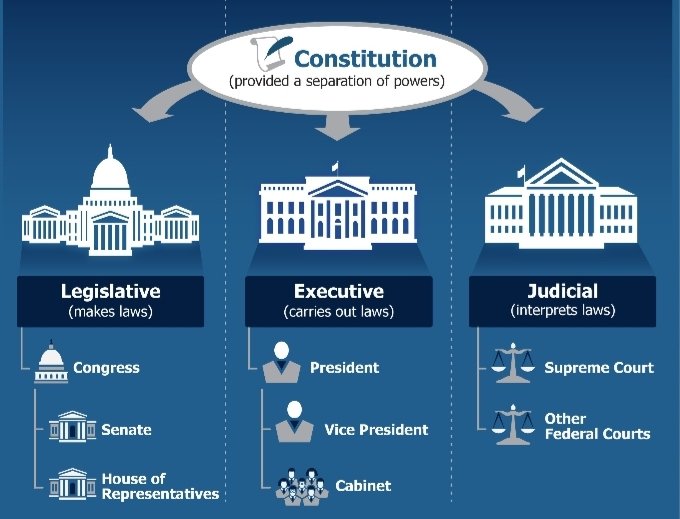 Constitution
(provided a separation of powers)

Legislative
(makes laws)

Congress

Senate

House of Representatives

Executive
(carries out laws)

President

Vice President

Cabinet

Judicial
(interprets laws)

Supreme Court

Other Federal Courts